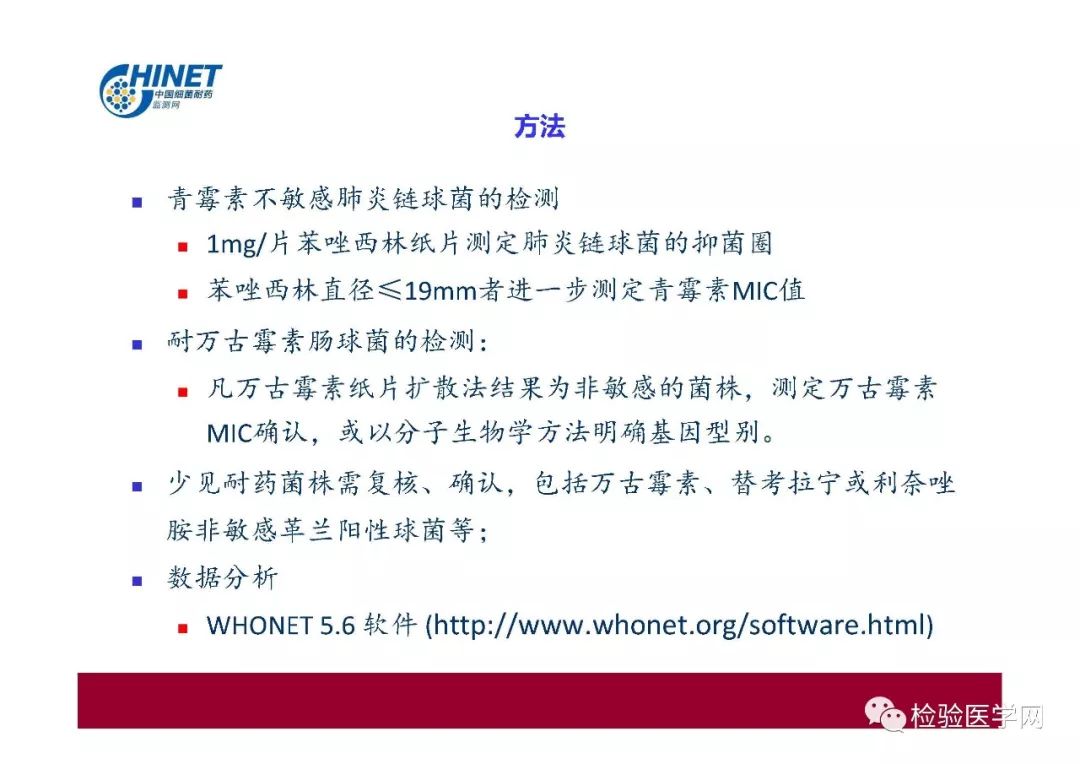 CHINET
中国细菌耐药监测网

方法

青霉素不敏感肺炎链球菌的检测

1mg/片苯唑西林纸片测定肺炎链球菌的抑菌圈

苯唑西林直径≤19mm者进一步测定青霉素MIC值

耐万古霉素肠球菌的检测：

凡万古霉素纸片扩散法结果为非敏感的菌株，测定万古霉素MIC确认，或以分子生物学方法明确基因型别。

少见耐药菌株需复核、确认，包括万古霉素、替考拉宁或利奈唑胺非敏感革兰阳性球菌等；

数据分析

WHONET 5.6 软件 (http://www.whonet.org/software.html)

检验医学网